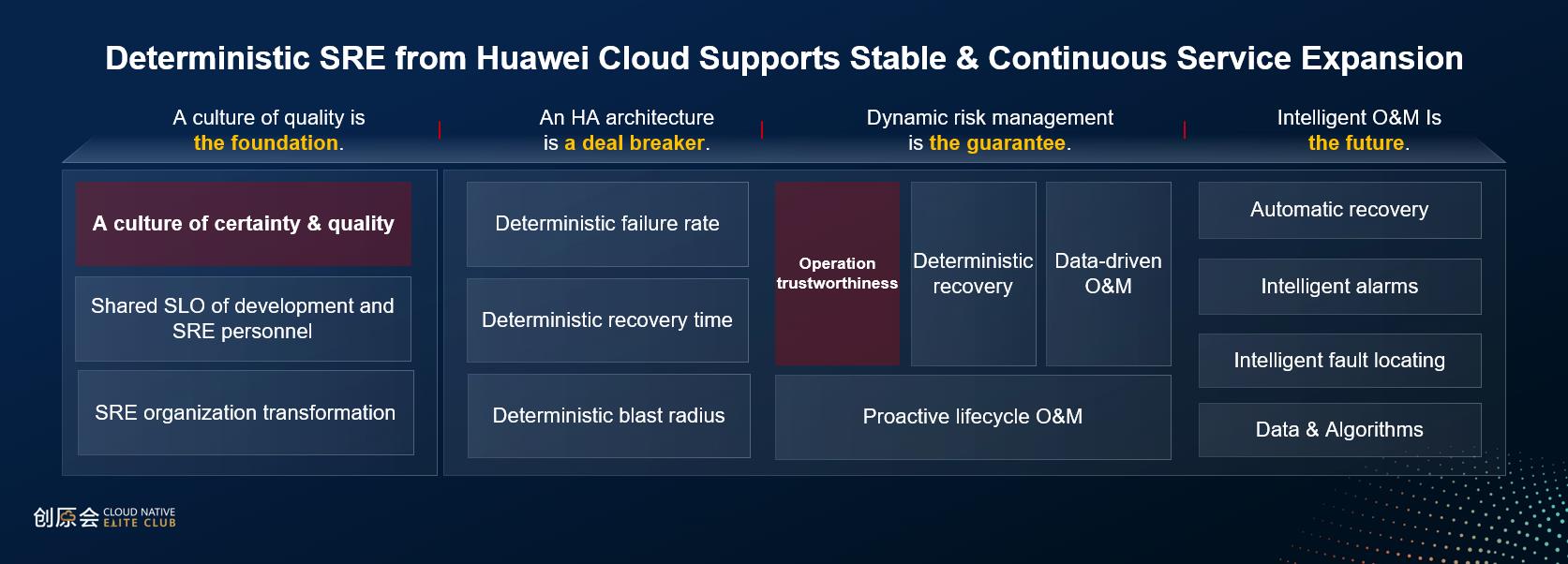 Deterministic SRE from Huawei Cloud Supports Stable & Continuous Service Expansion

A culture of quality is the foundation.

An HA architecture is a deal breaker.

Dynamic risk management is the guarantee.

Intelligent O&M Is the future.

A culture of certainty & quality

Shared SLO of development and SRE personnel

SRE organization transformation

Deterministic failure rate

Deterministic recovery time

Deterministic blast radius

Operation trustworthiness

Deterministic recovery

Data-driven O&M

Proactive lifecycle O&M

Automatic recovery

Intelligent alarms

Intelligent fault locating

Data & Algorithms

创原会 CLOUD NATIVE ELITE CLUB